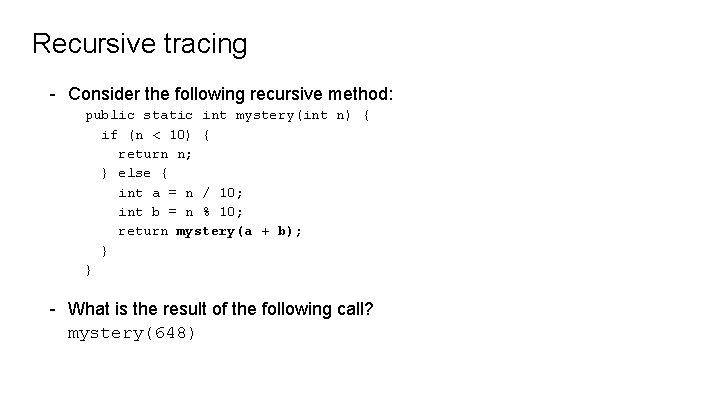 Recursive tracing

- Consider the following recursive method:

public static int mystery(int n) {
  if (n < 10) {
    return n;
  } else {
    int a = n / 10;
    int b = n % 10;
    return mystery(a + b);
  }
}

- What is the result of the following call?
mystery(648)